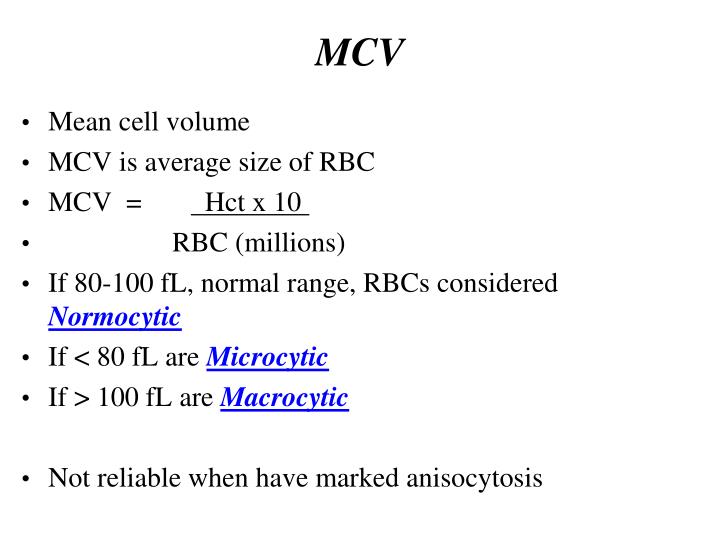 MCV

• Mean cell volume
• MCV is average size of RBC
• MCV = Hct x 10
• RBC (millions)
• If 80-100 fL, normal range, RBCs considered Normocytic
• If < 80 fL are Microcytic
• If > 100 fL are Macrocytic

• Not reliable when have marked anisocytosis